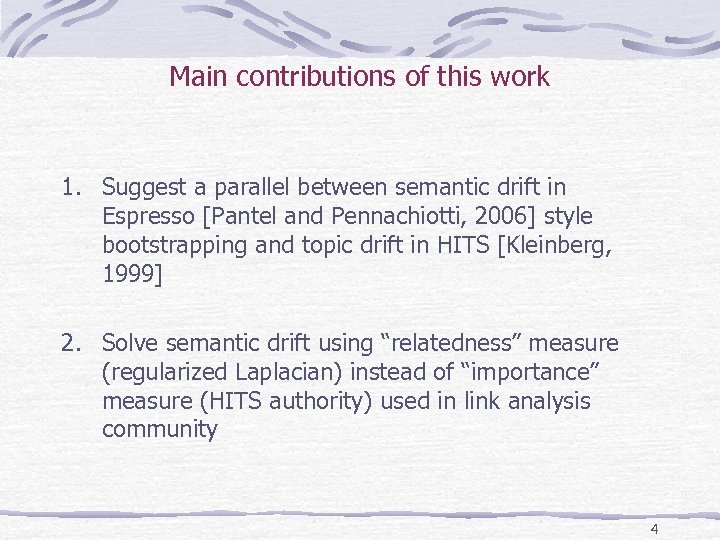 Main contributions of this work

1. Suggest a parallel between semantic drift in Espresso [Pantel and Pennachiotti, 2006] style bootstrapping and topic drift in HITS [Kleinberg, 1999]

2. Solve semantic drift using “relatedness” measure (regularized Laplacian) instead of “importance” measure (HITS authority) used in link analysis community

4